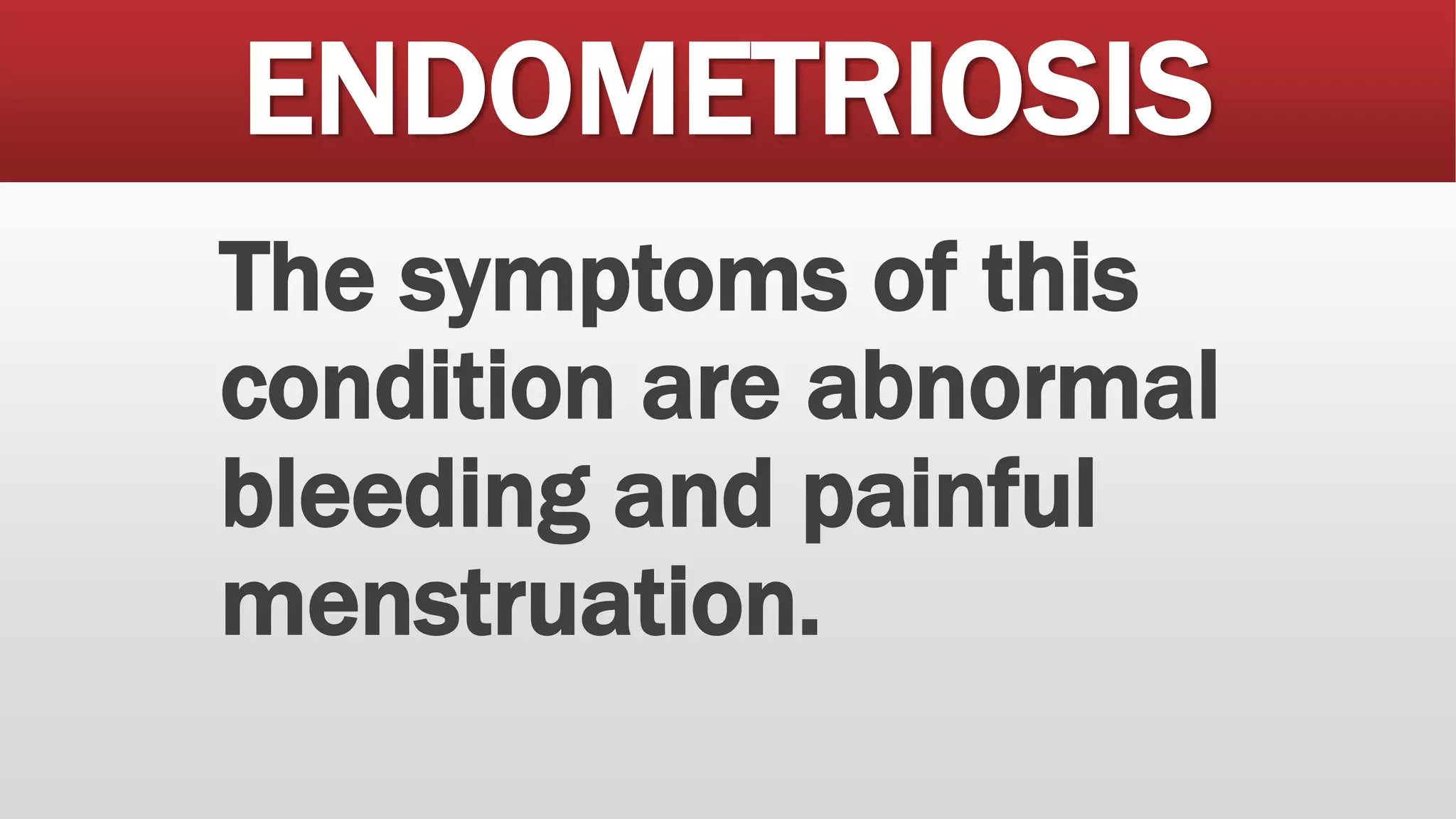 ENDOMETRIOSIS

The symptoms of this condition are abnormal bleeding and painful menstruation.